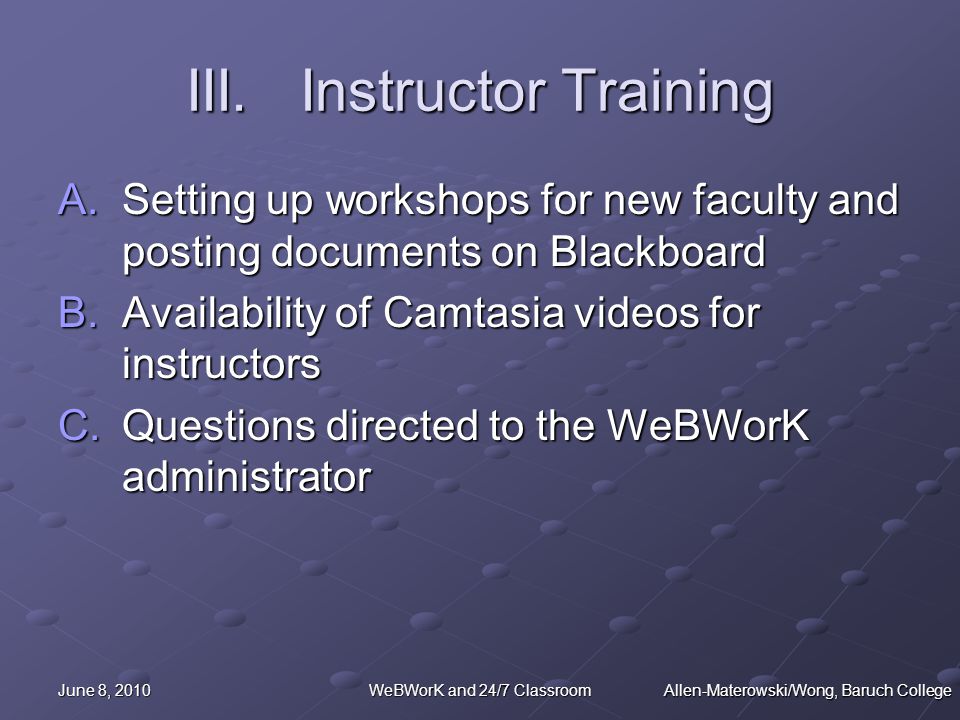 III. Instructor Training

A. Setting up workshops for new faculty and posting documents on Blackboard
B. Availability of Camtasia videos for instructors
C. Questions directed to the WeBWorK administrator

June 8, 2010 WeBWorK and 24/7 Classroom Allen-Materowski/Wong, Baruch College